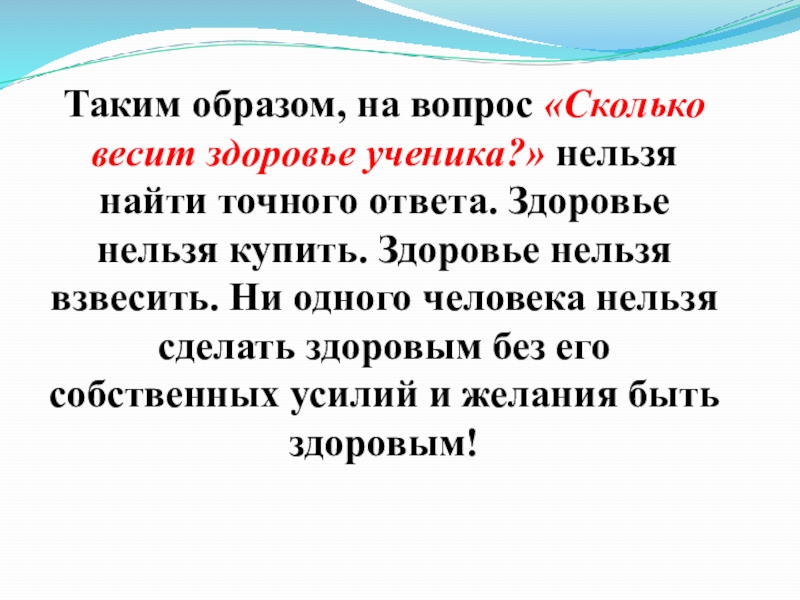 Таким образом, на вопрос «Сколько весит здоровье ученика?» нельзя найти точного ответа. Здоровье нельзя купить. Здоровье нельзя взвесить. Ни одного человека нельзя сделать здоровым без его собственных усилий и желания быть здоровым!